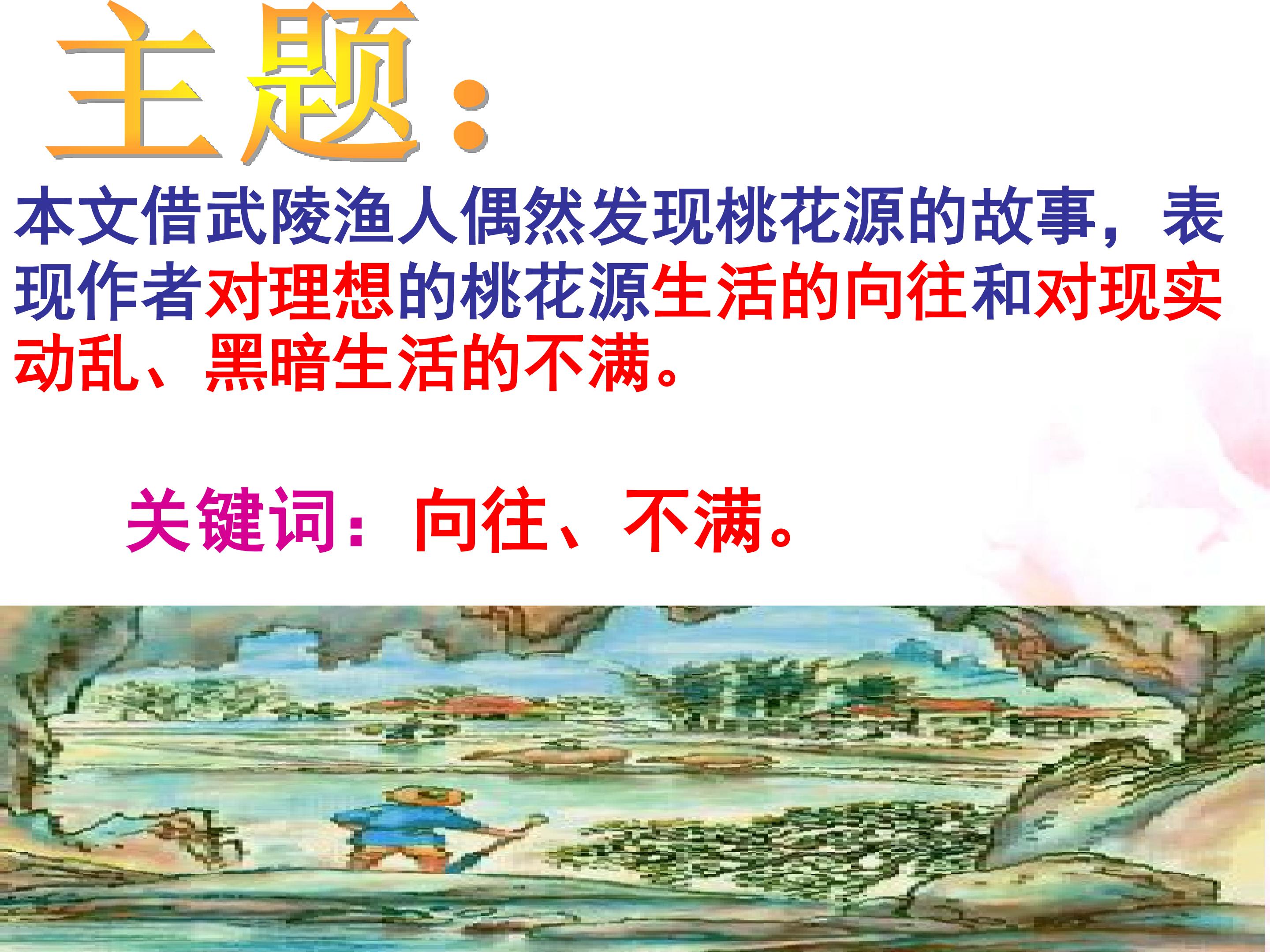 主题：

本文借武陵渔人偶然发现桃花源的故事，表现作者对理想的桃花源生活的向往和对现实动乱、黑暗生活的不满。

关键词：向往、不满。